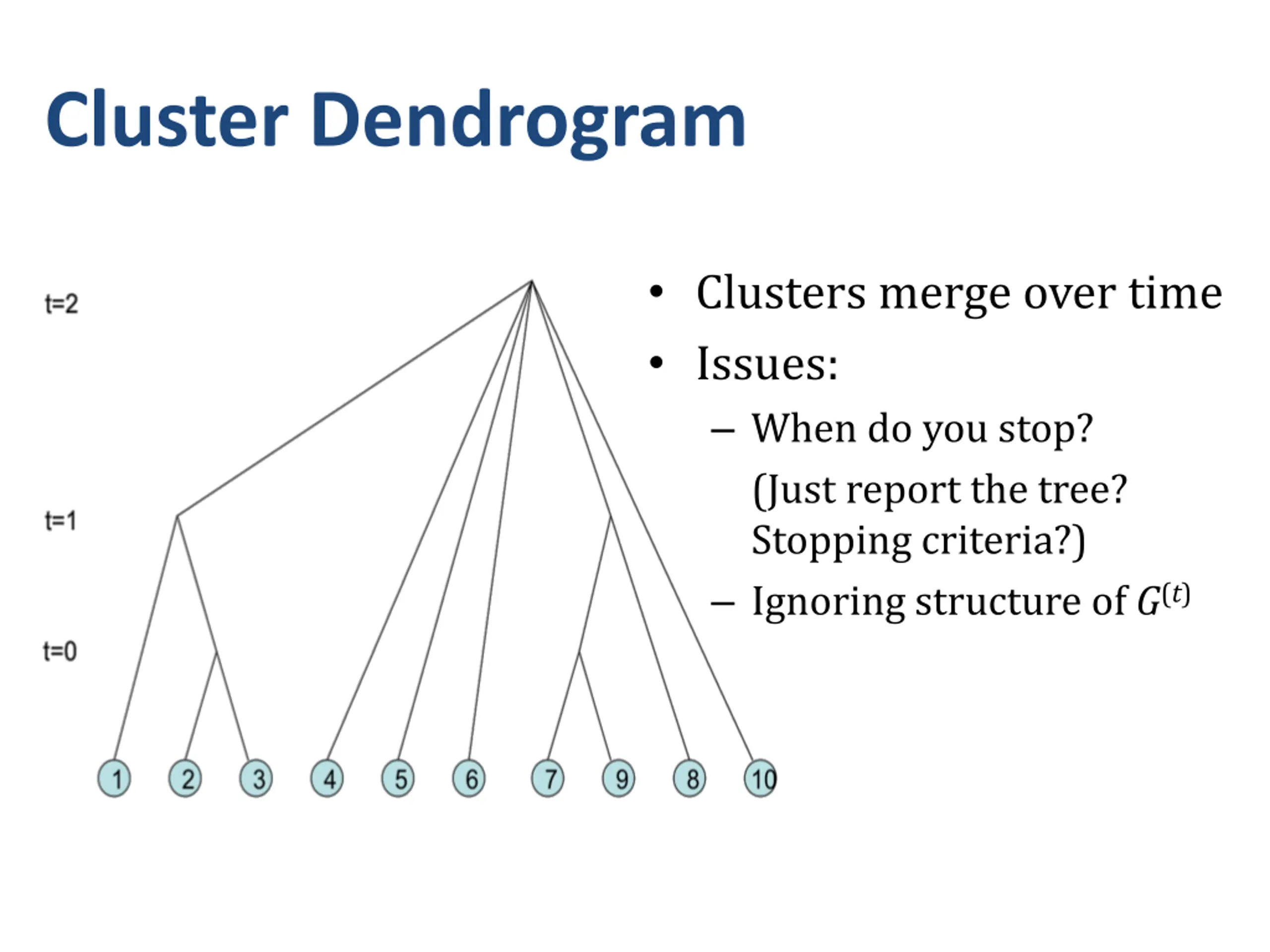 Cluster Dendrogram

t=2

t=1

t=0

1 2 3 4 5 6 7 9 8 10

• Clusters merge over time
• Issues:
– When do you stop?
(Just report the tree? Stopping criteria?)
– Ignoring structure of $G^{(t)}$